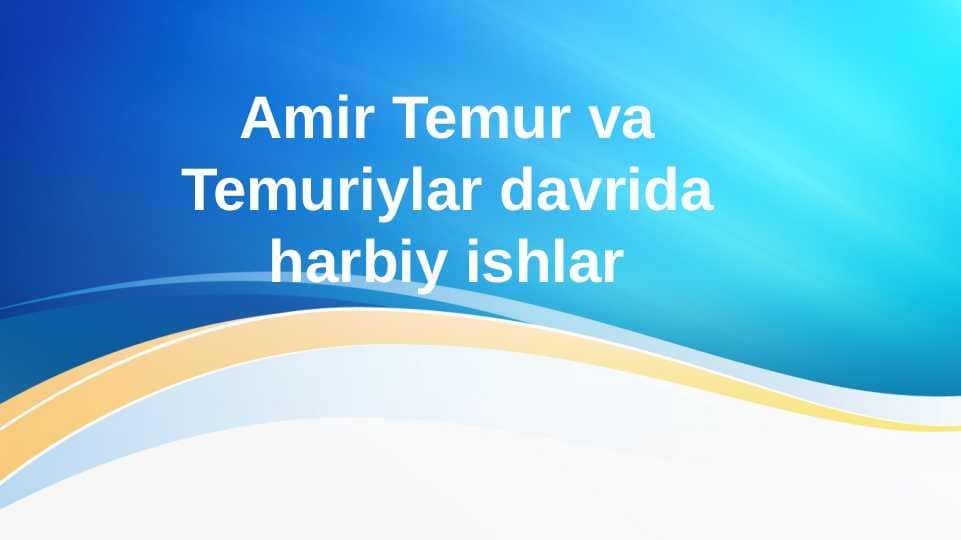 Amir Temur va Temuriylar davrida harbiy ishlar